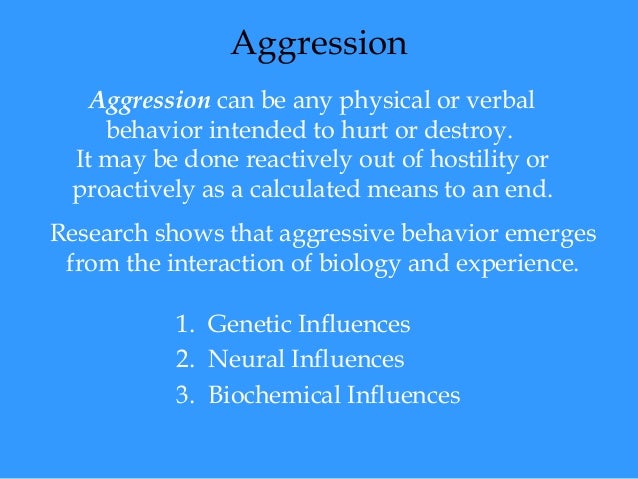 Aggression

Aggression can be any physical or verbal behavior intended to hurt or destroy. It may be done reactively out of hostility or proactively as a calculated means to an end.

Research shows that aggressive behavior emerges from the interaction of biology and experience.

1. Genetic Influences
2. Neural Influences
3. Biochemical Influences